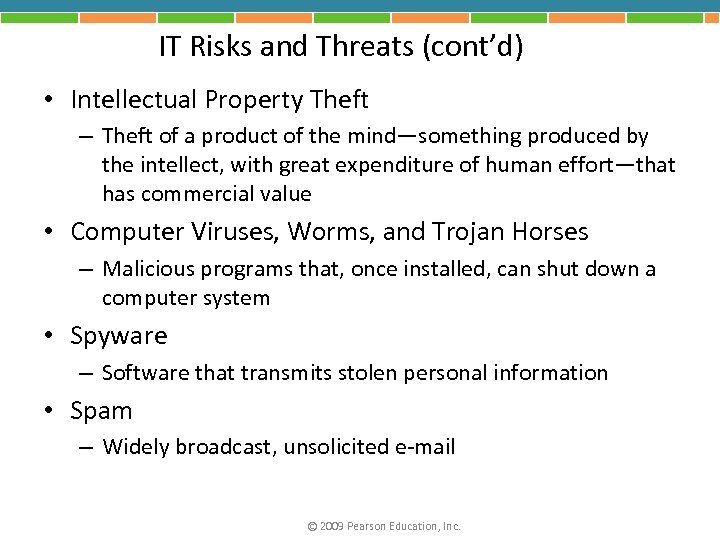 IT Risks and Threats (cont’d)

• Intellectual Property Theft
– Theft of a product of the mind—something produced by the intellect, with great expenditure of human effort—that has commercial value

• Computer Viruses, Worms, and Trojan Horses
– Malicious programs that, once installed, can shut down a computer system

• Spyware
– Software that transmits stolen personal information

• Spam
– Widely broadcast, unsolicited e-mail

© 2009 Pearson Education, Inc.